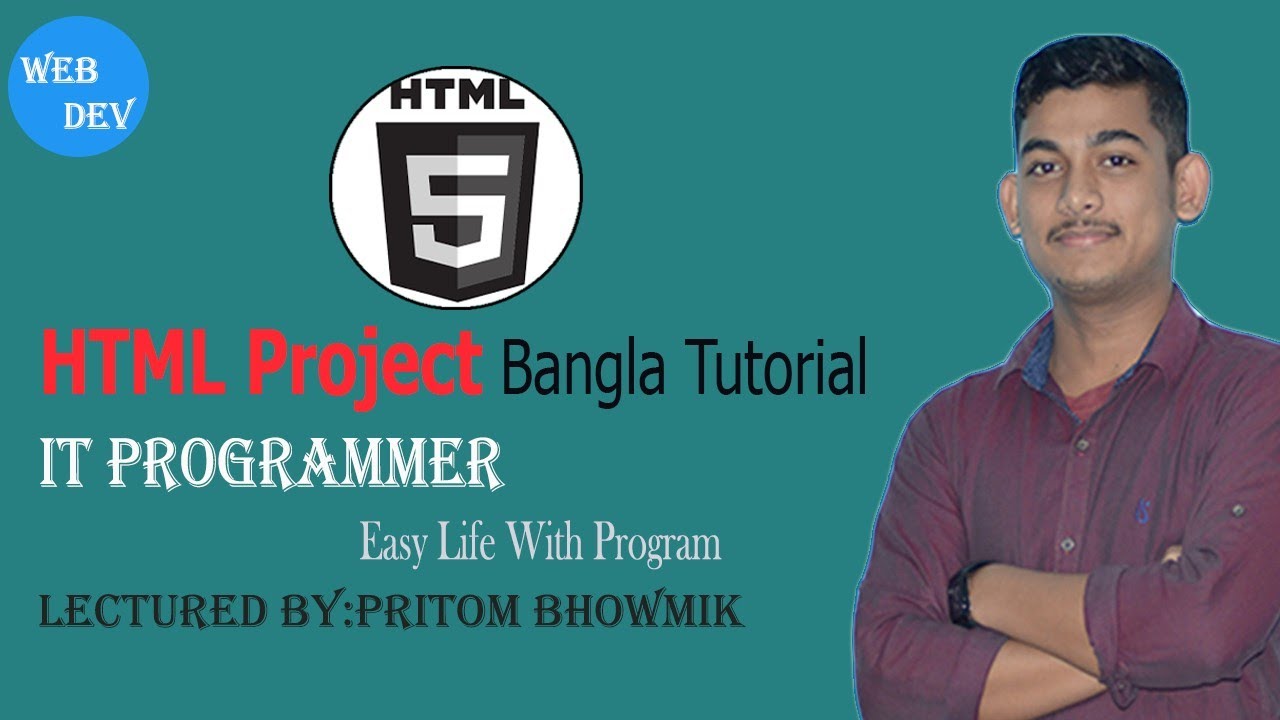 WEB DEV

HTML

5

HTML Project Bangla Tutorial

IT PROGRAMMER

Easy Life With Program

LECTURED BY:PRITOM BHOWMIK